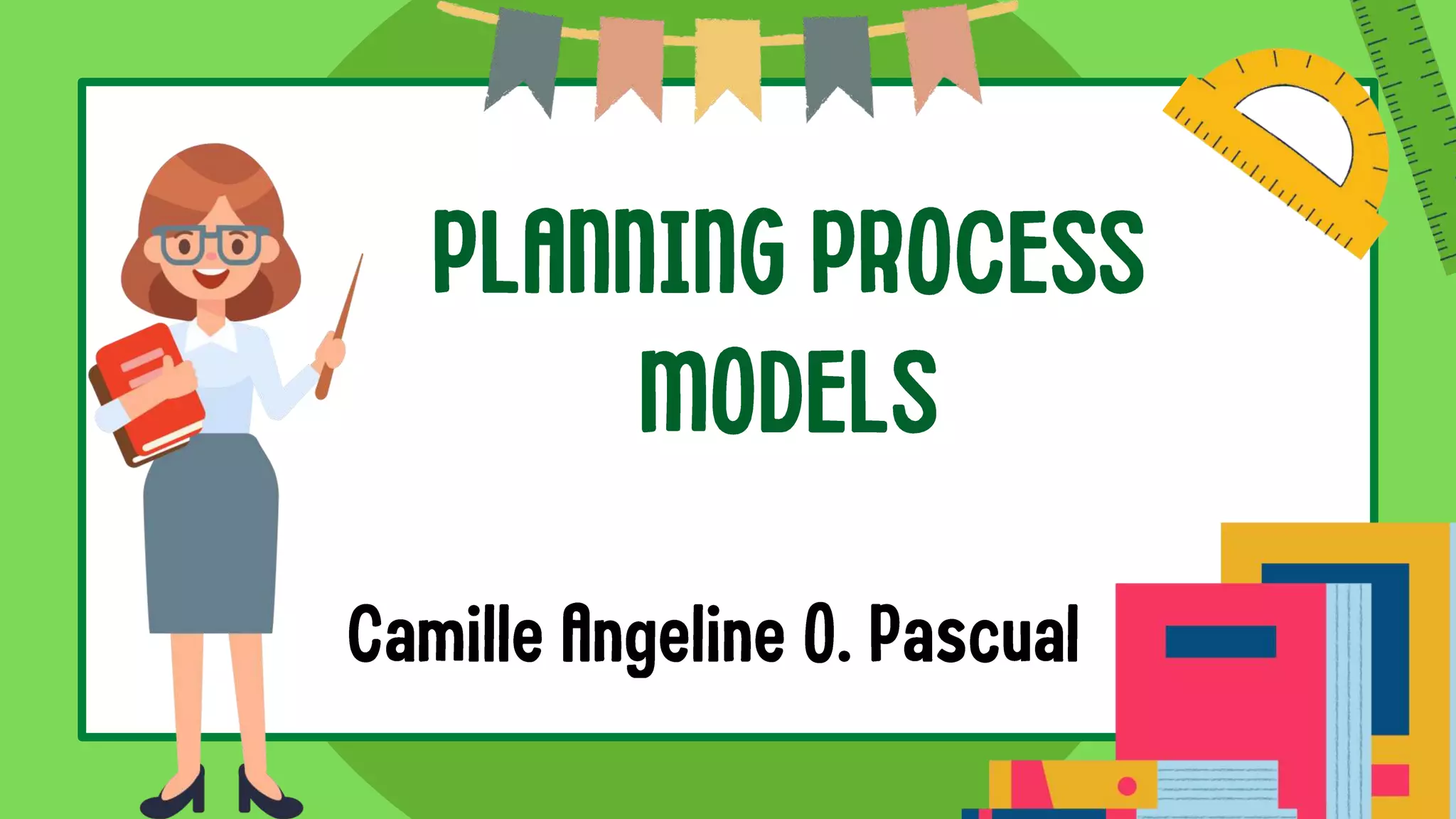 PLANNING PROCESS MODELS

Camille Angeline O. Pascual